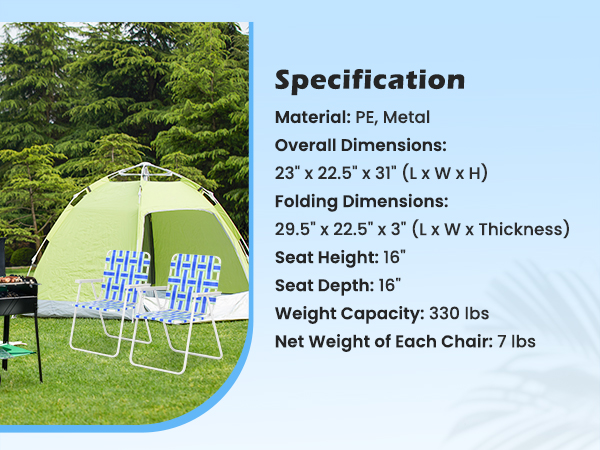 Specification

Material: PE, Metal

Overall Dimensions:
23" x 22.5" x 31" (L x W x H)

Folding Dimensions:
29.5" x 22.5" x 3" (L x W x Thickness)

Seat Height: 16"

Seat Depth: 16"

Weight Capacity: 330 lbs

Net Weight of Each Chair: 7 lbs